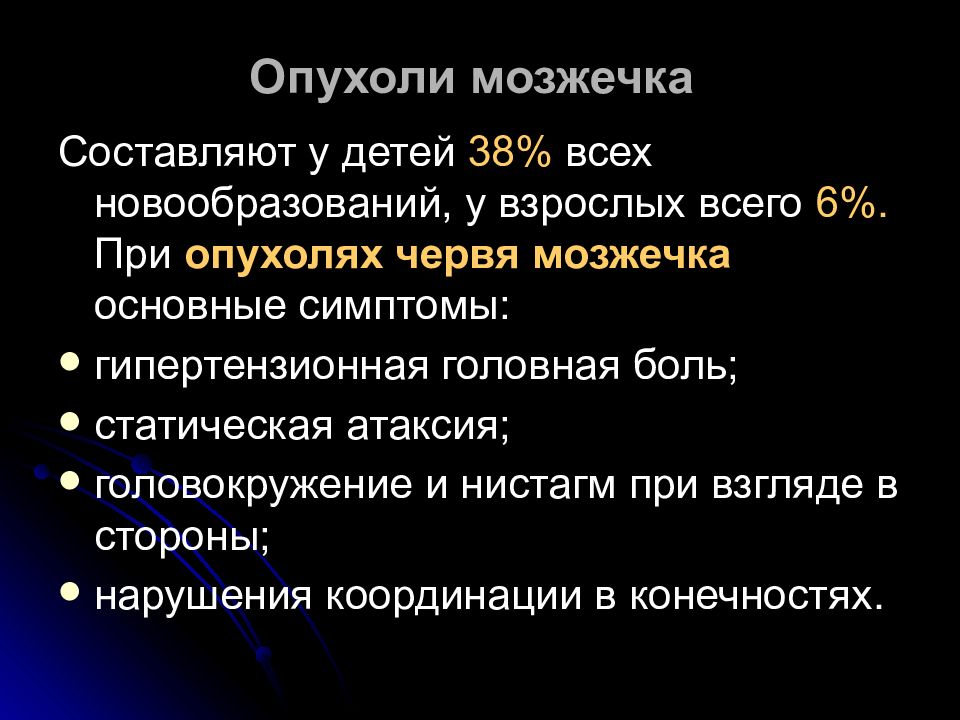 Опухоли мозжечка

Составляют у детей 38% всех новообразований, у взрослых всего 6%. При опухолях червя мозжечка основные симптомы:

• гипертензионная головная боль;
• статическая атаксия;
• головокружение и нистагм при взгляде в стороны;
• нарушения координации в конечностях.